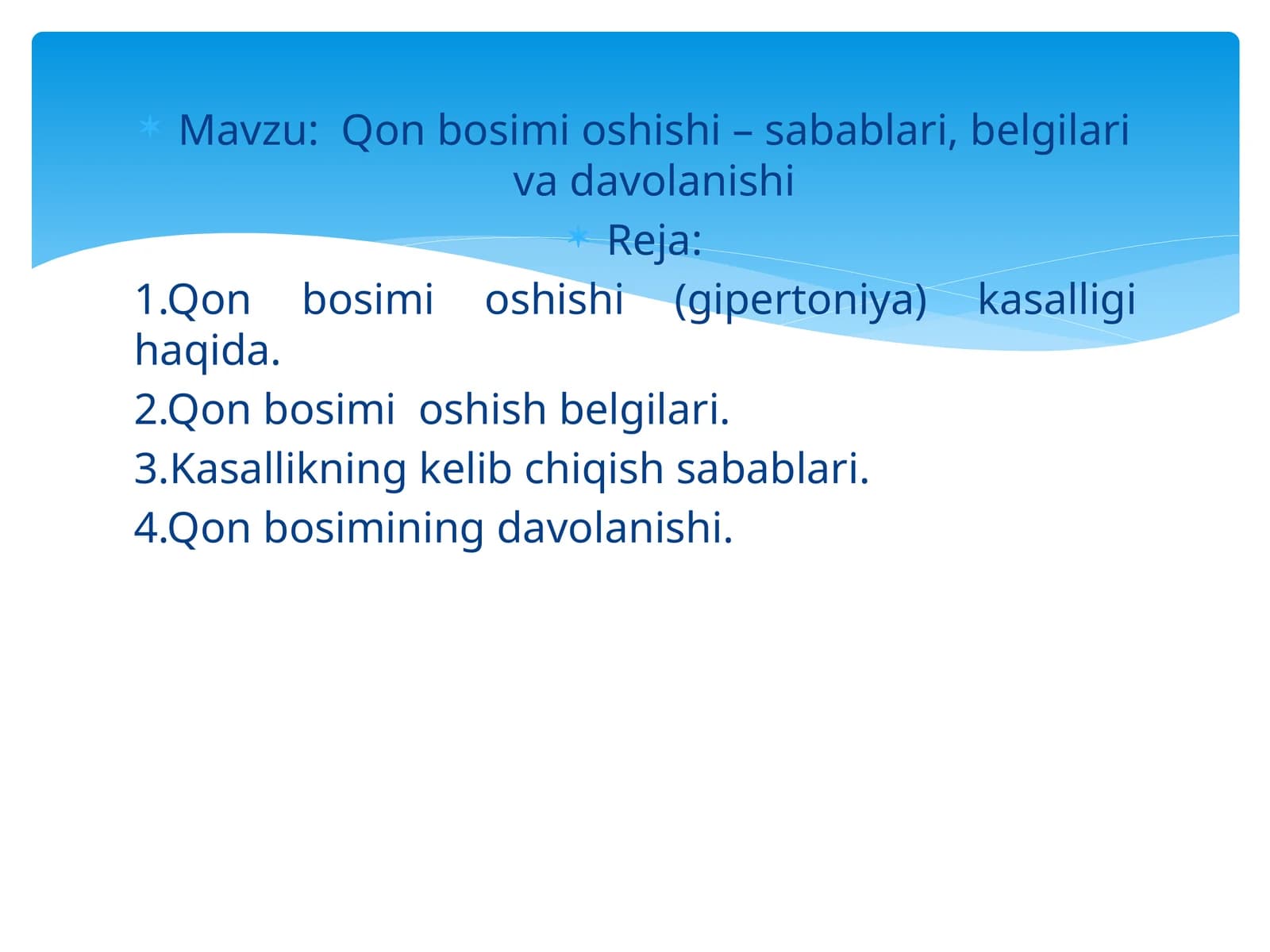 Mavzu: Qon bosimi oshishi – sabablari, belgilari va davolanishi

Reja:

1.Qon bosimi oshishi (gipertoniya) kasalligi haqida.

2.Qon bosimi oshish belgilari.

3.Kasallikning kelib chiqish sabablari.

4.Qon bosimining davolanishi.